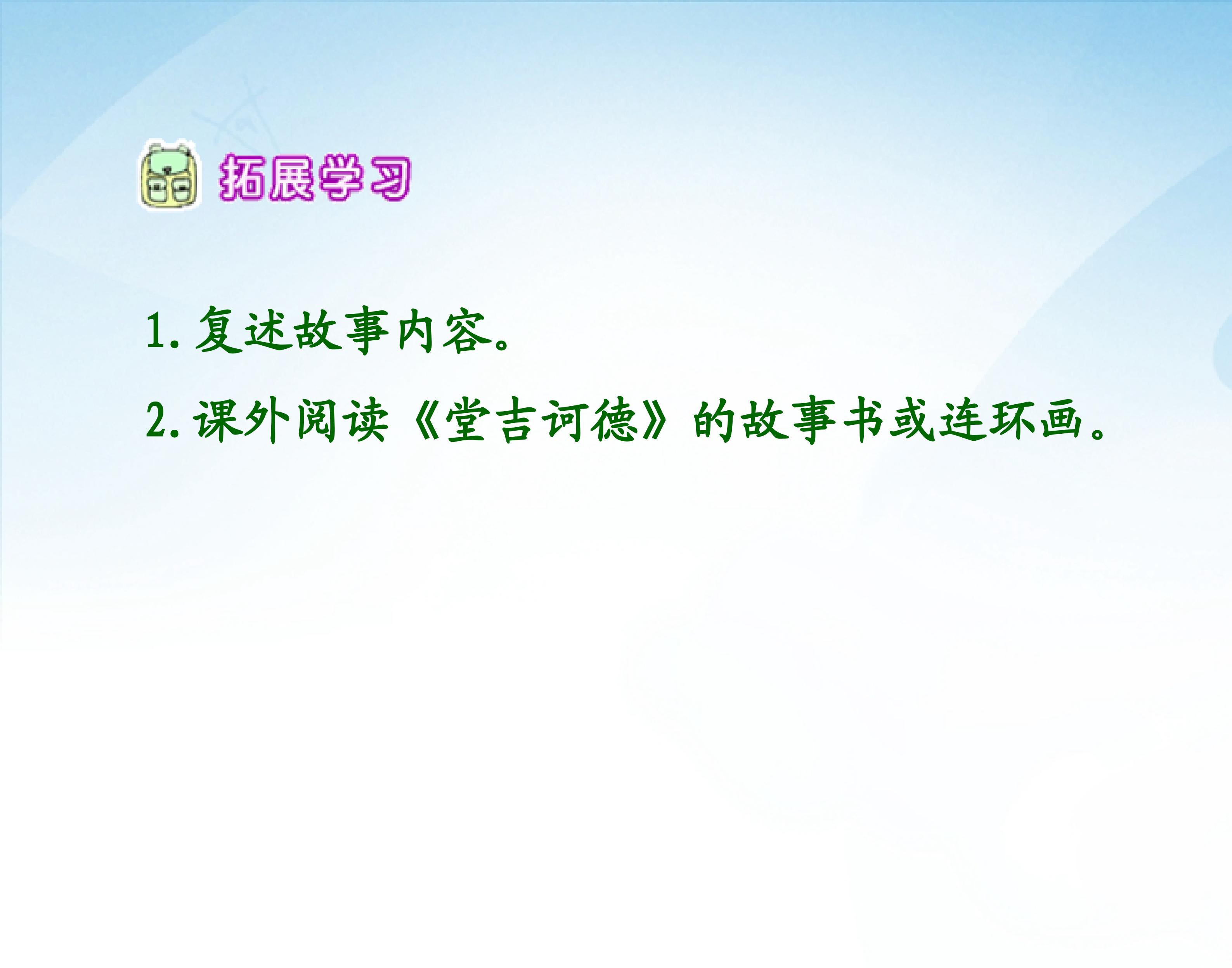 拓展学习

1. 复述故事内容。

2. 课外阅读《堂吉诃德》的故事书或连环画。